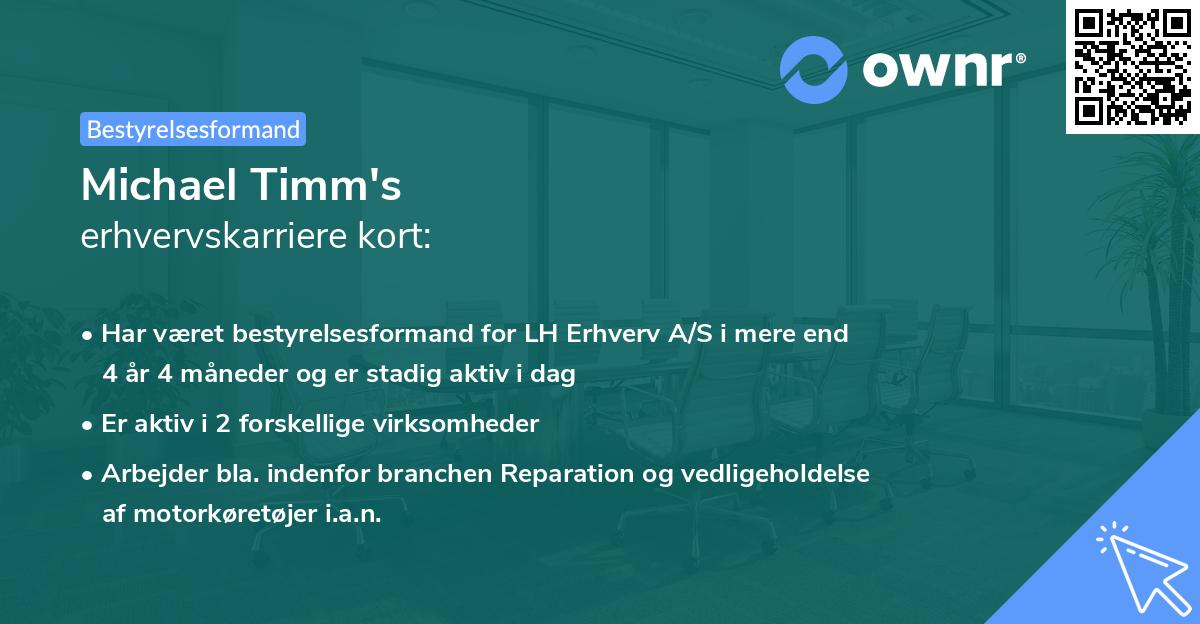 ownr®

Bestyrelsesformand

Michael Timm's
erhvervskarriere kort:

• Har været bestyrelsesformand for LH Erhverv A/S i mere end 4 år 4 måneder og er stadig aktiv i dag

• Er aktiv i 2 forskellige virksomheder

• Arbejder bla. indenfor branchen Reparation og vedligeholdelse af motorkøretøjer i.a.n.